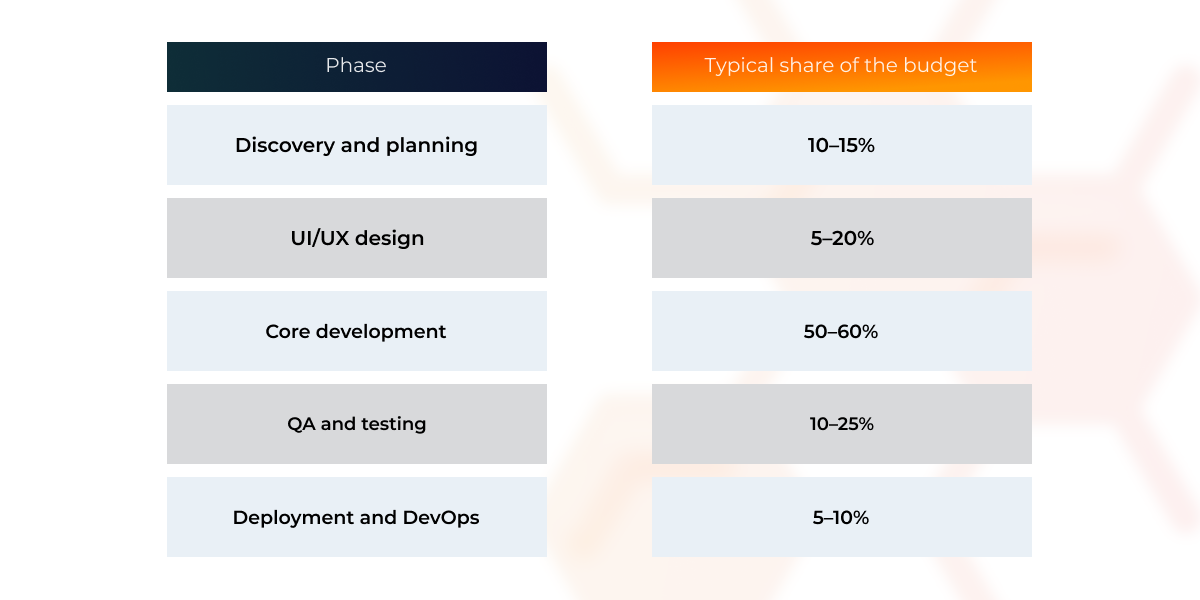 | Phase | Typical share of the budget |
|---|---|
| Discovery and planning | 10–15% |
| UI/UX design | 5–20% |
| Core development | 50–60% |
| QA and testing | 10–25% |
| Deployment and DevOps | 5–10% |